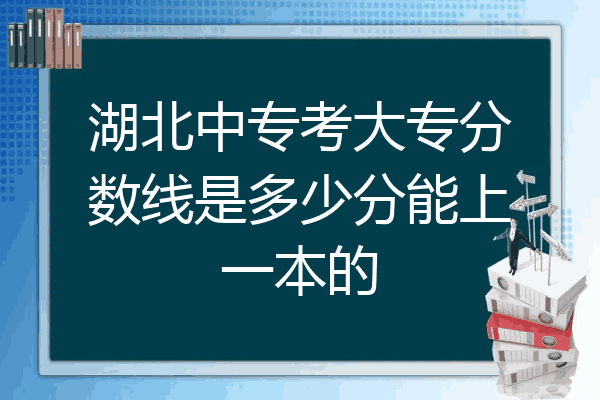 湖北中专考大专分数线是多少分能上一本的